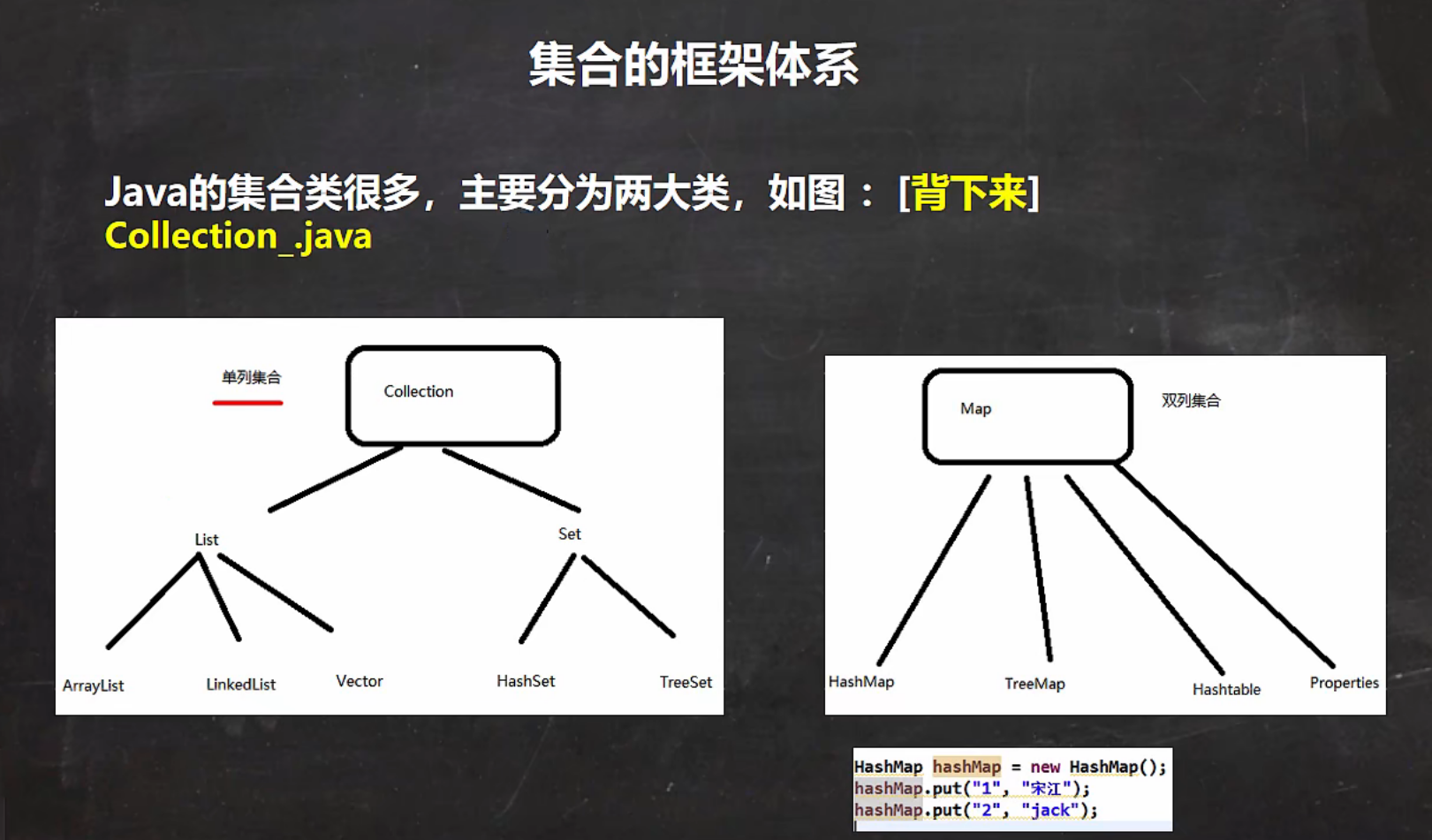 集合的框架体系

Java的集合类很多，主要分为两大类，如图：[背下来]
Collection_.java

单列集合

Collection

List

Set

ArrayList

LinkedList

Vector

HashSet

TreeSet

Map

双列集合

HashMap

TreeMap

Hashtable

Properties

HashMap hashMap = new HashMap();
hashMap.put("1", "宋江");
hashMap.put("2", "jack");